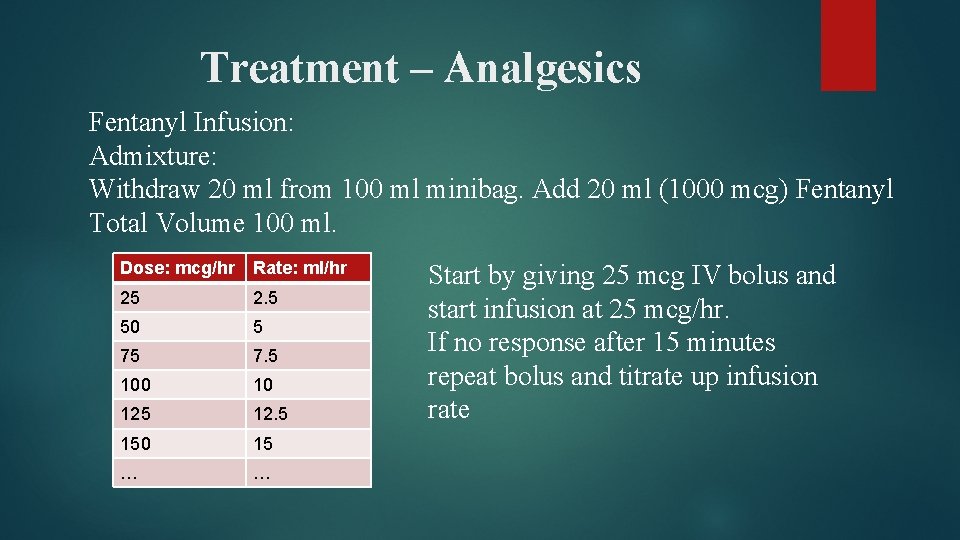 Treatment – Analgesics

Fentanyl Infusion:
Admixture:
Withdraw 20 ml from 100 ml minibag. Add 20 ml (1000 mcg) Fentanyl
Total Volume 100 ml.

| Dose: mcg/hr | Rate: ml/hr |
|---|---|
| 25 | 2.5 |
| 50 | 5 |
| 75 | 7.5 |
| 100 | 10 |
| 125 | 12.5 |
| 150 | 15 |
| … | … |

Start by giving 25 mcg IV bolus and start infusion at 25 mcg/hr.
If no response after 15 minutes repeat bolus and titrate up infusion rate